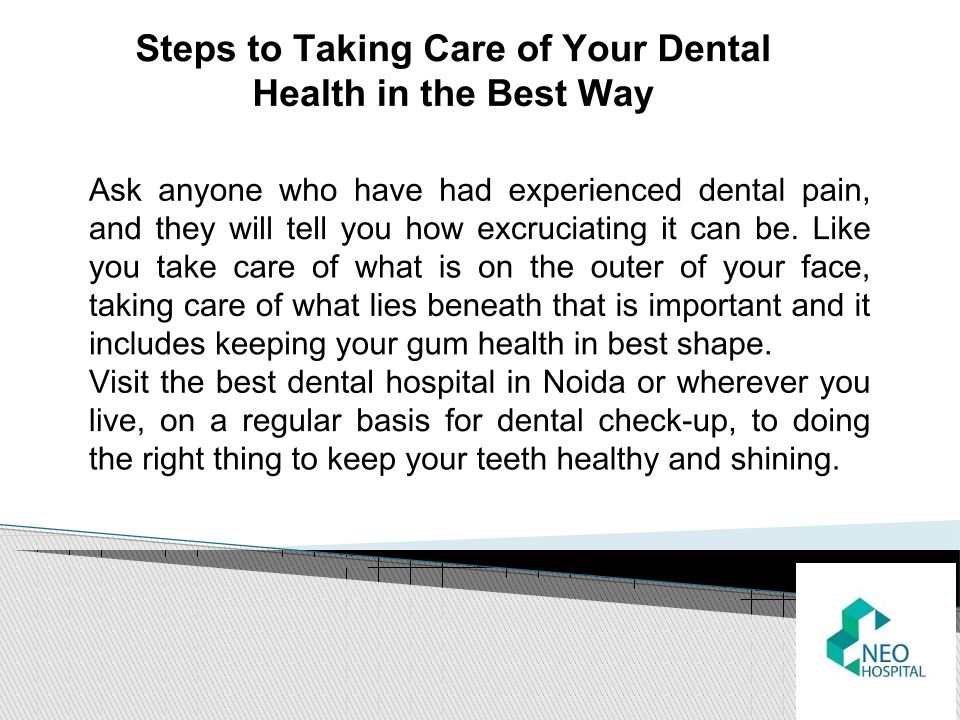 Steps to Taking Care of Your Dental Health in the Best Way

Ask anyone who have had experienced dental pain, and they will tell you how excruciating it can be. Like you take care of what is on the outer of your face, taking care of what lies beneath that is important and it includes keeping your gum health in best shape.
Visit the best dental hospital in Noida or wherever you live, on a regular basis for dental check-up, to doing the right thing to keep your teeth healthy and shining.

NEO HOSPITAL